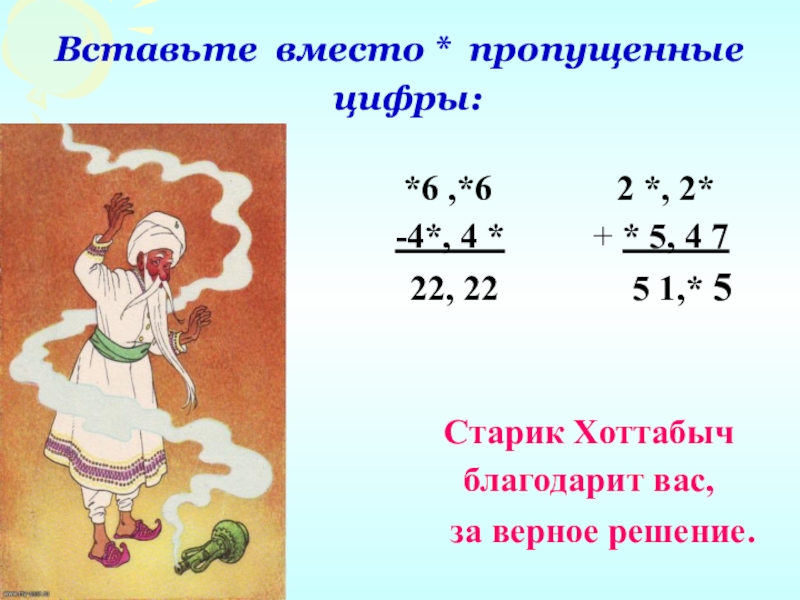 Вставьте вместо * пропущенные цифры:

*6 ,*6
-4*, 4 *
22, 22

2 *, 2*
+ * 5, 4 7
5 1,* 5

Старик Хоттабыч благодарит вас, за верное решение.